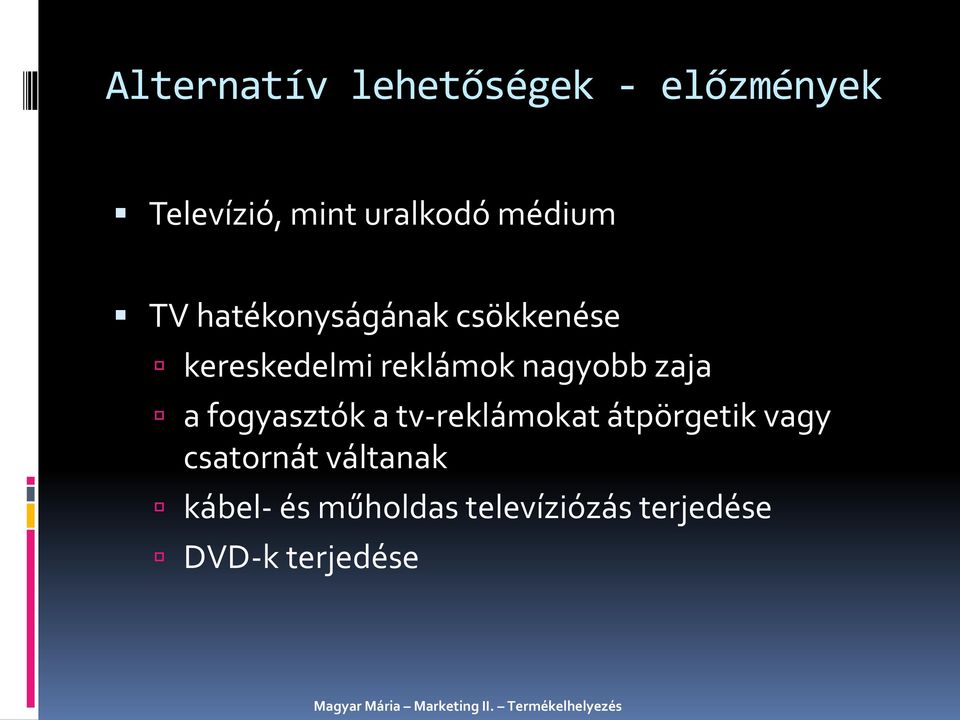 Alternatív lehetőségek - előzmények

▪ Televízió, mint uralkodó médium

▪ TV hatékonyságának csökkenése
▫ kereskedelmi reklámok nagyobb zaja
▫ a fogyasztók a tv-reklámokat átpörgetik vagy csatornát váltanak
▫ kábel- és műholdas televíziózás terjedése
▫ DVD-k terjedése

Magyar Mária – Marketing II. – Termékelhelyezés